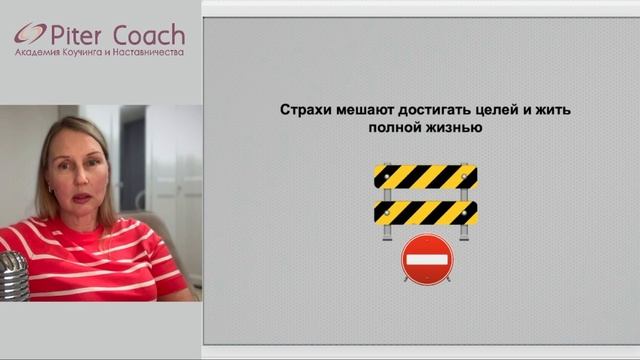 Piter Coach
Академия Коучинга и Наставничества

Страхи мешают достигать целей и жить полной жизнью